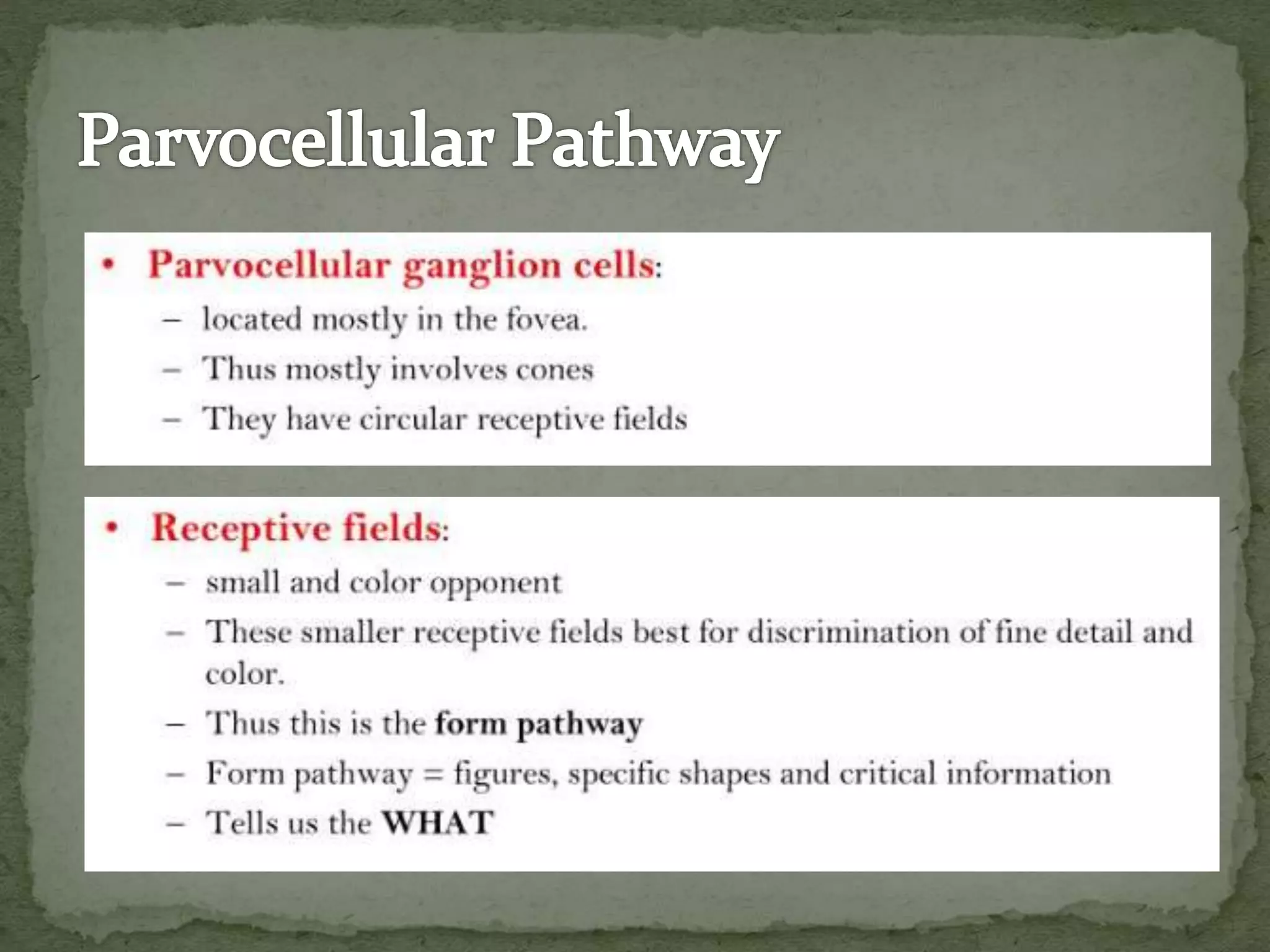 Parvocellular Pathway

• Parvocellular ganglion cells:
– located mostly in the fovea.
– Thus mostly involves cones
– They have circular receptive fields

• Receptive fields:
– small and color opponent
– These smaller receptive fields best for discrimination of fine detail and color.
– Thus this is the form pathway
– Form pathway = figures, specific shapes and critical information
– Tells us the WHAT